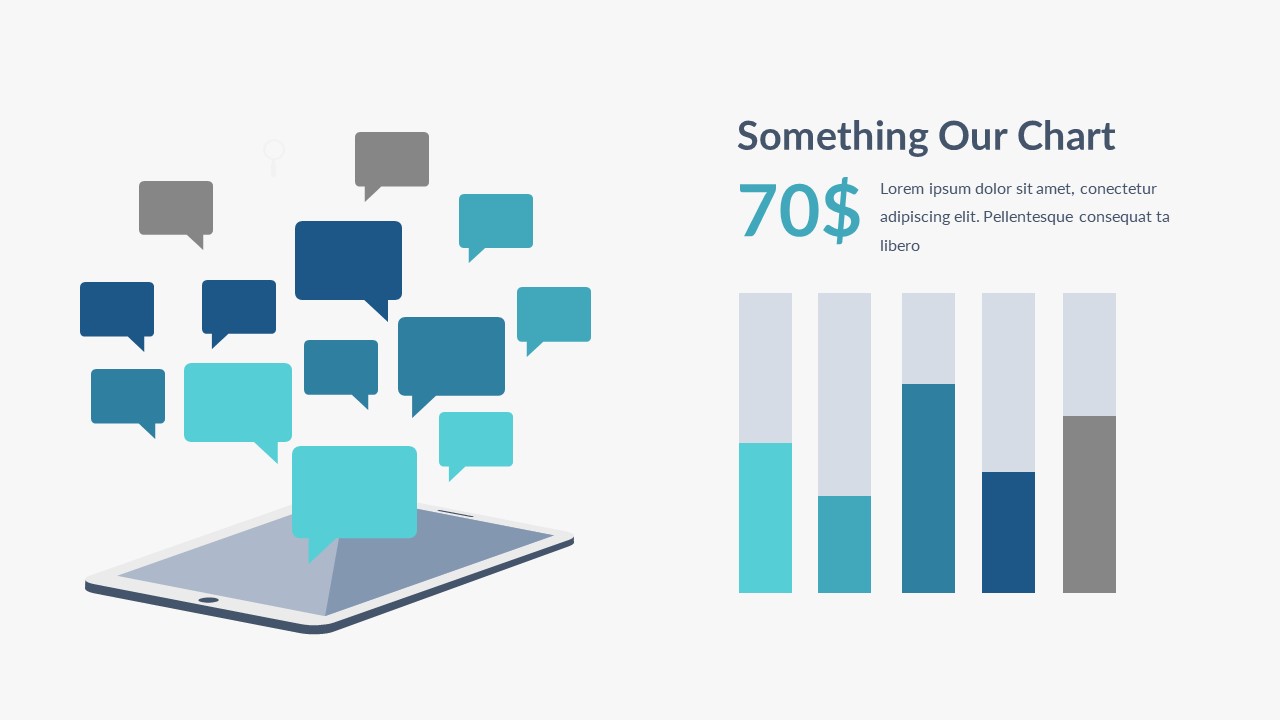 Something Our Chart

70$

Lorem ipsum dolor sit amet, conectetur adipiscing elit. Pellentesque consequat ta libero